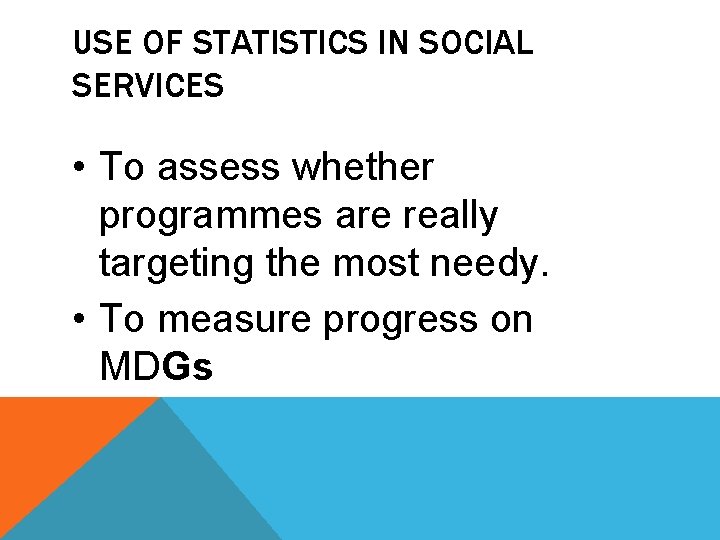 USE OF STATISTICS IN SOCIAL SERVICES

• To assess whether programmes are really targeting the most needy.

• To measure progress on MDGs